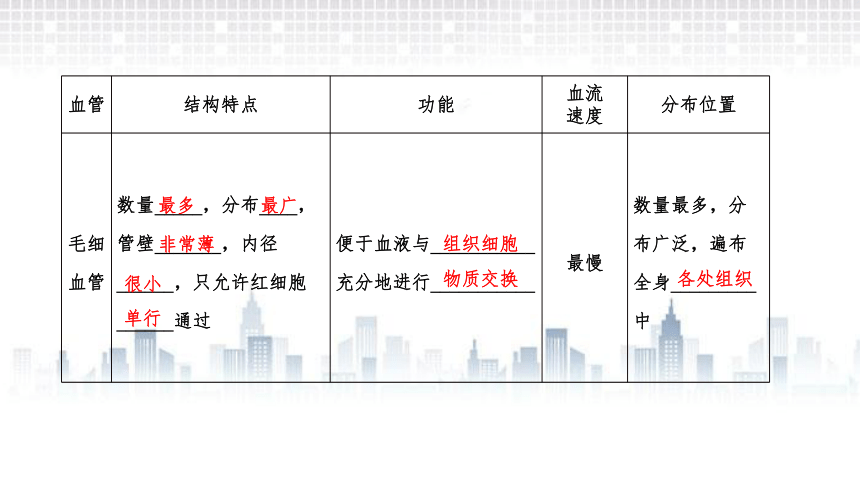 | 血管 | 结构特点 | 功能 | 血流速度 | 分布位置 |
|---|---|---|---|---|
| 毛细血管 | 数量最多，分布最广，管壁非常薄，内径很小，只允许红细胞单行通过 | 便于血液与组织细胞充分地进行物质交换 | 最慢 | 数量最多，分布广泛，遍布全身各处组织中 |